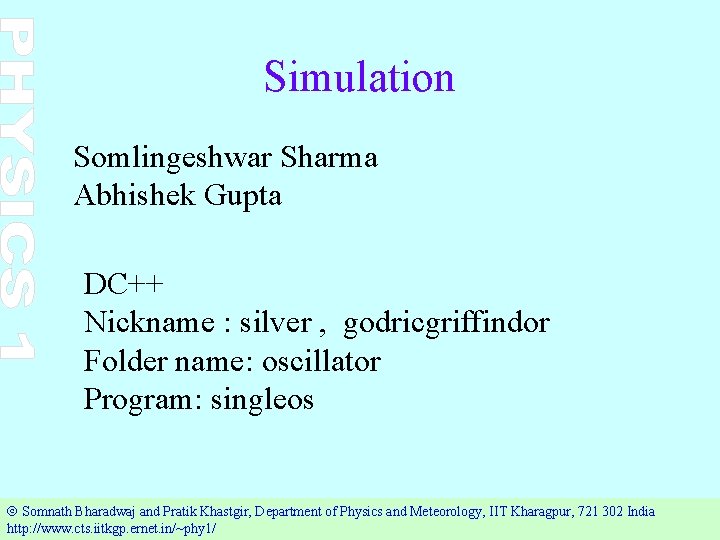 PHYSICS 1

Simulation

Somlingeshwar Sharma
Abhishek Gupta

DC++
Nickname : silver , godricgriffindor
Folder name: oscillator
Program: singleos

© Somnath Bharadwaj and Pratik Khastgir, Department of Physics and Meteorology, IIT Kharagpur, 721 302 India
http://www.cts.iitkgp.ernet.in/~phy1/